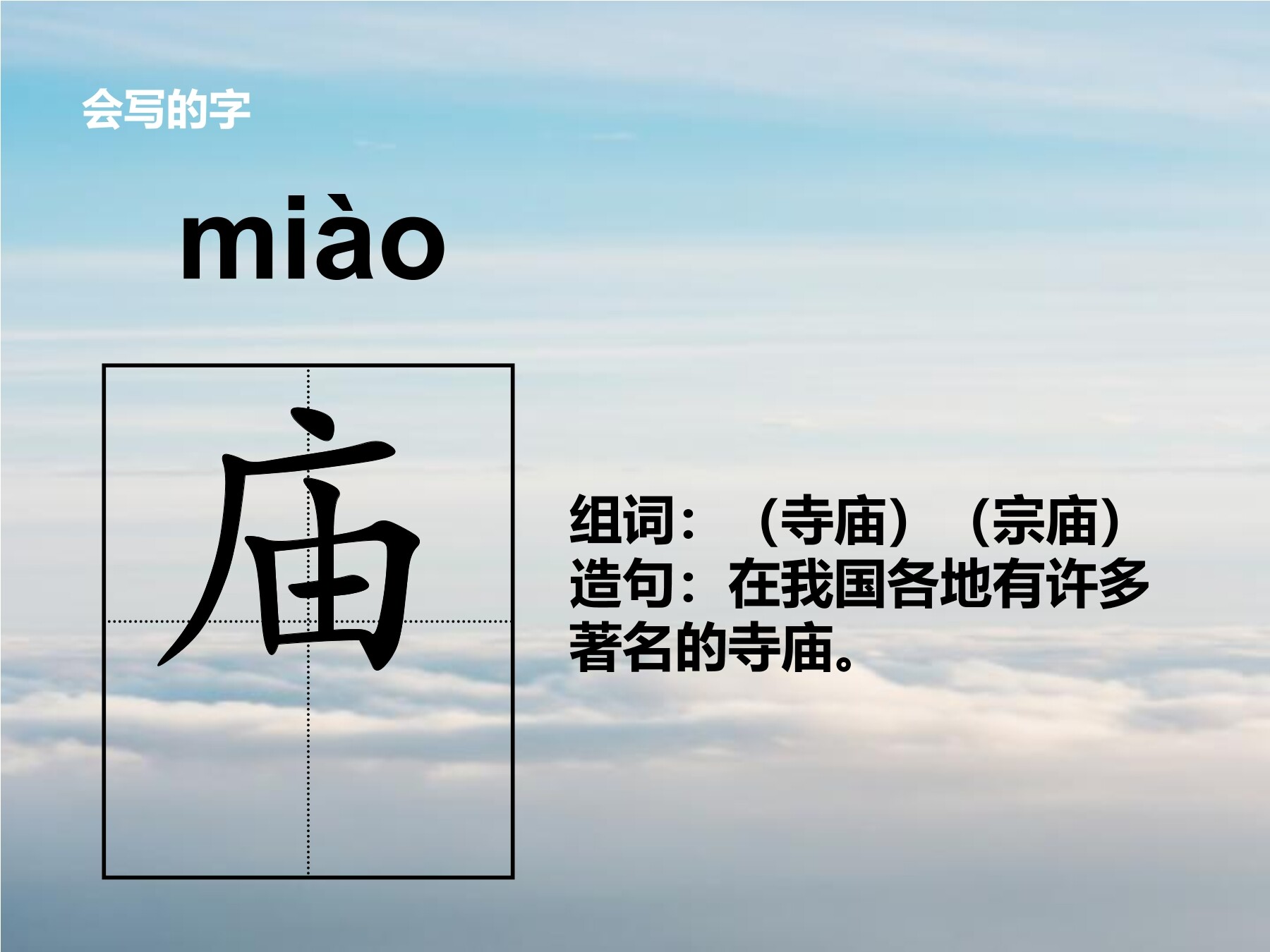 会写的字

miào

庙

组词：（寺庙）（宗庙）
造句：在我国各地有许多著名的寺庙。